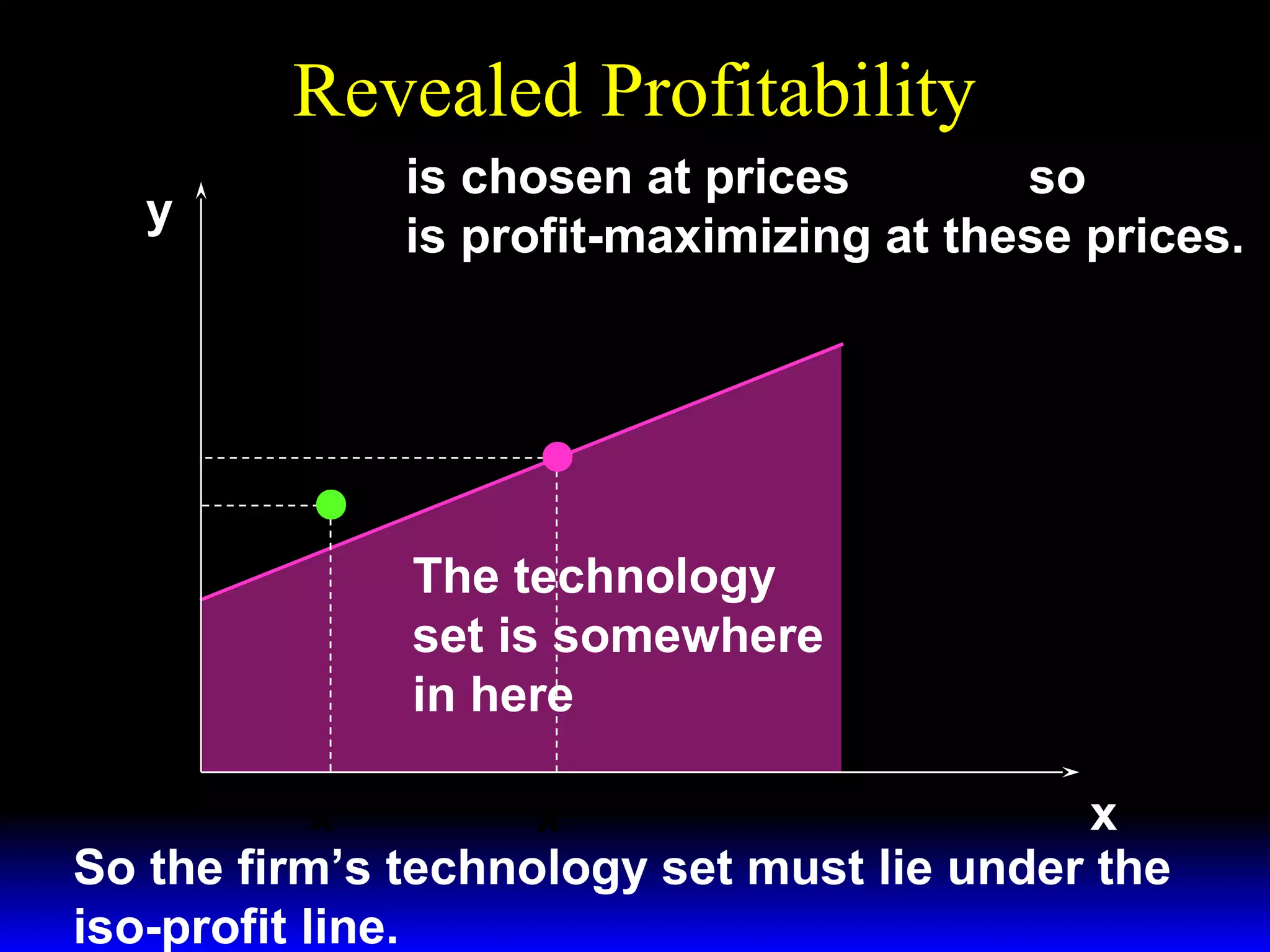 Revealed Profitability

is chosen at prices so is profit-maximizing at these prices.

y

The technology set is somewhere in here

x

So the firm's technology set must lie under the iso-profit line.